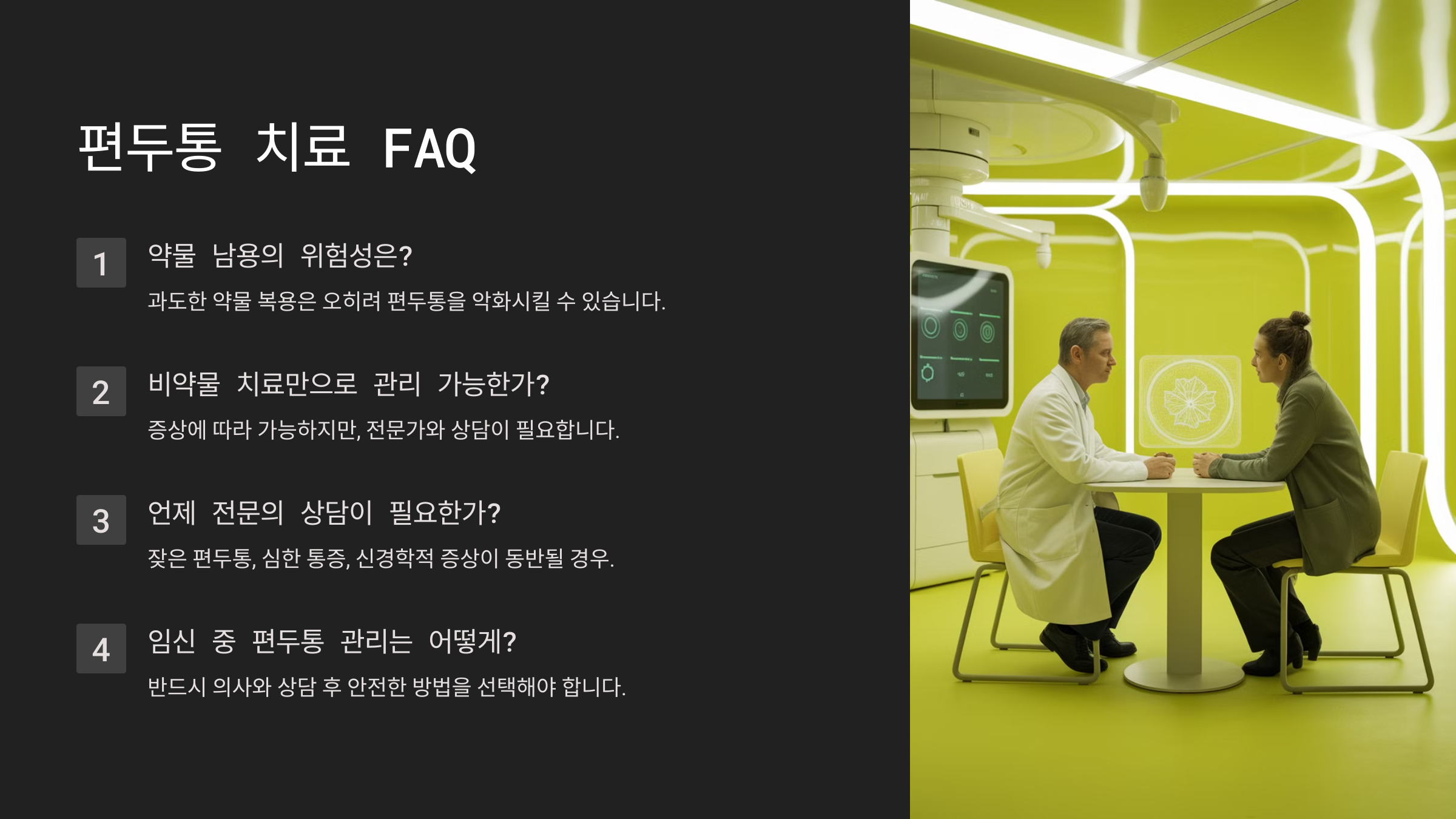 편두통 치료 FAQ

1

약물 남용의 위험성은?

과도한 약물 복용은 오히려 편두통을 악화시킬 수 있습니다.

2

비약물 치료만으로 관리 가능한가?

증상에 따라 가능하지만, 전문가와 상담이 필요합니다.

3

언제 전문의 상담이 필요한가?

잦은 편두통, 심한 통증, 신경학적 증상이 동반될 경우.

4

임신 중 편두통 관리는 어떻게?

반드시 의사와 상담 후 안전한 방법을 선택해야 합니다.